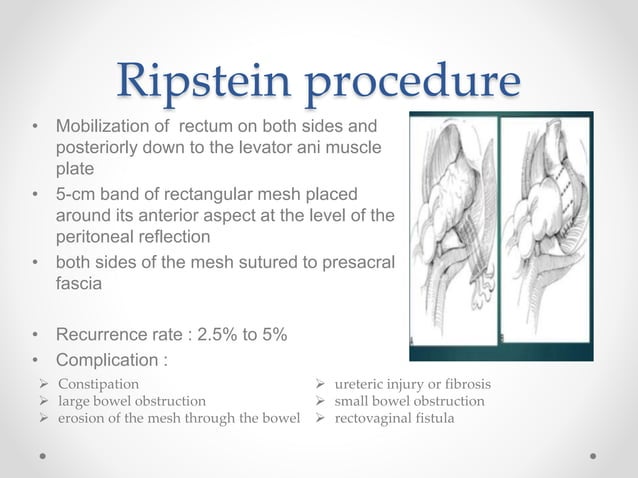 Ripstein procedure

• Mobilization of rectum on both sides and posteriorly down to the levator ani muscle plate
• 5-cm band of rectangular mesh placed around its anterior aspect at the level of the peritoneal reflection
• both sides of the mesh sutured to presacral fascia

• Recurrence rate : 2.5% to 5%
• Complication :

➢ Constipation
➢ large bowel obstruction
➢ erosion of the mesh through the bowel

➢ ureteric injury or fibrosis
➢ small bowel obstruction
➢ rectovaginal fistula